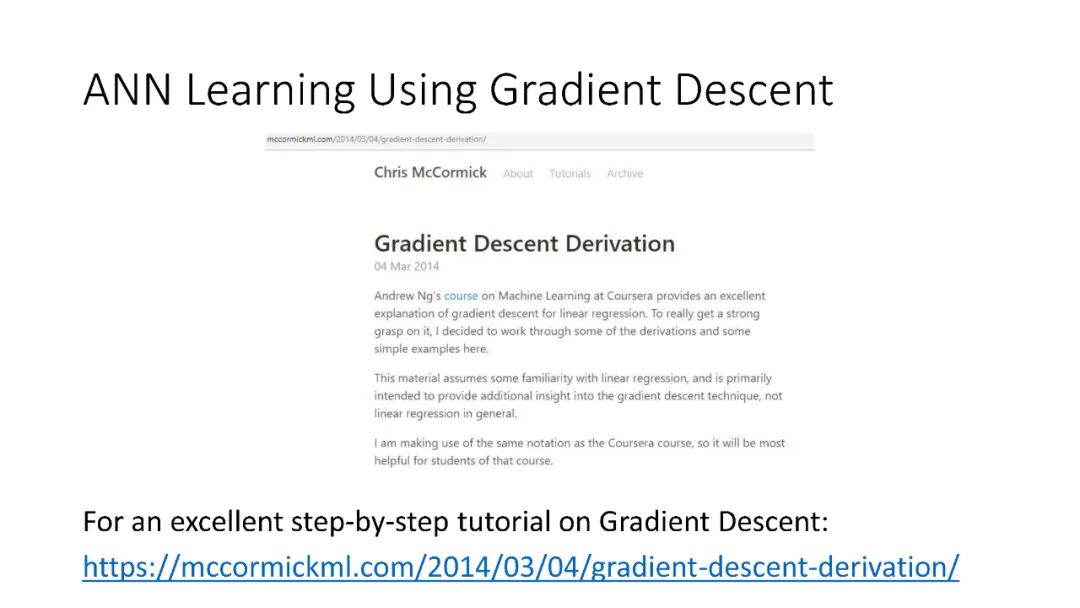 ANN Learning Using Gradient Descent

mccormickml.com/2014/03/04/gradient-descent-derivation/

Chris McCormick About Tutorials Archive

Gradient Descent Derivation

04 Mar 2014

Andrew Ng's course on Machine Learning at Coursera provides an excellent explanation of gradient descent for linear regression. To really get a strong grasp on it, I decided to work through some of the derivations and some simple examples here.

This material assumes some familiarity with linear regression, and is primarily intended to provide additional insight into the gradient descent technique, not linear regression in general.

I am making use of the same notation as the Coursera course, so it will be most helpful for students of that course.

For an excellent step-by-step tutorial on Gradient Descent:
https://mccormickml.com/2014/03/04/gradient-descent-derivation/